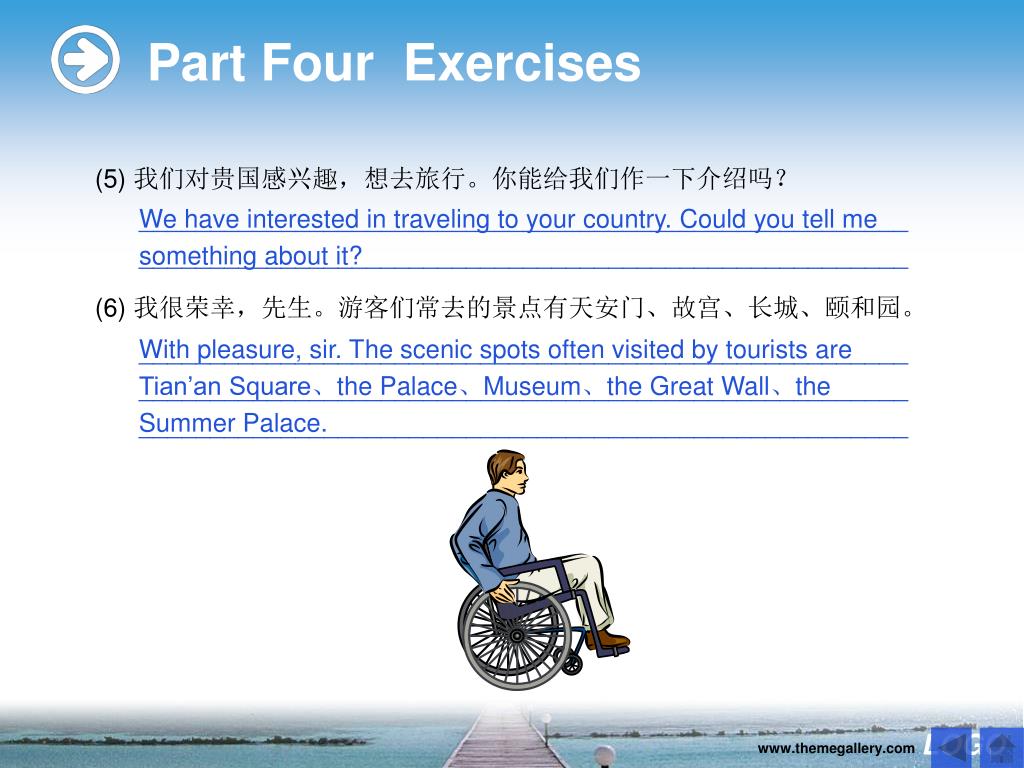 Part Four Exercises

(5) 我们对贵国感兴趣，想去旅行。你能给我们作一下介绍吗？

We have interested in traveling to your country. Could you tell me something about it?

(6) 我很荣幸，先生。游客们常去的景点有天安门、故宫、长城、颐和园。

With pleasure, sir. The scenic spots often visited by tourists are Tian’an Square、the Palace、Museum、the Great Wall、the Summer Palace.

www.themegallery.com